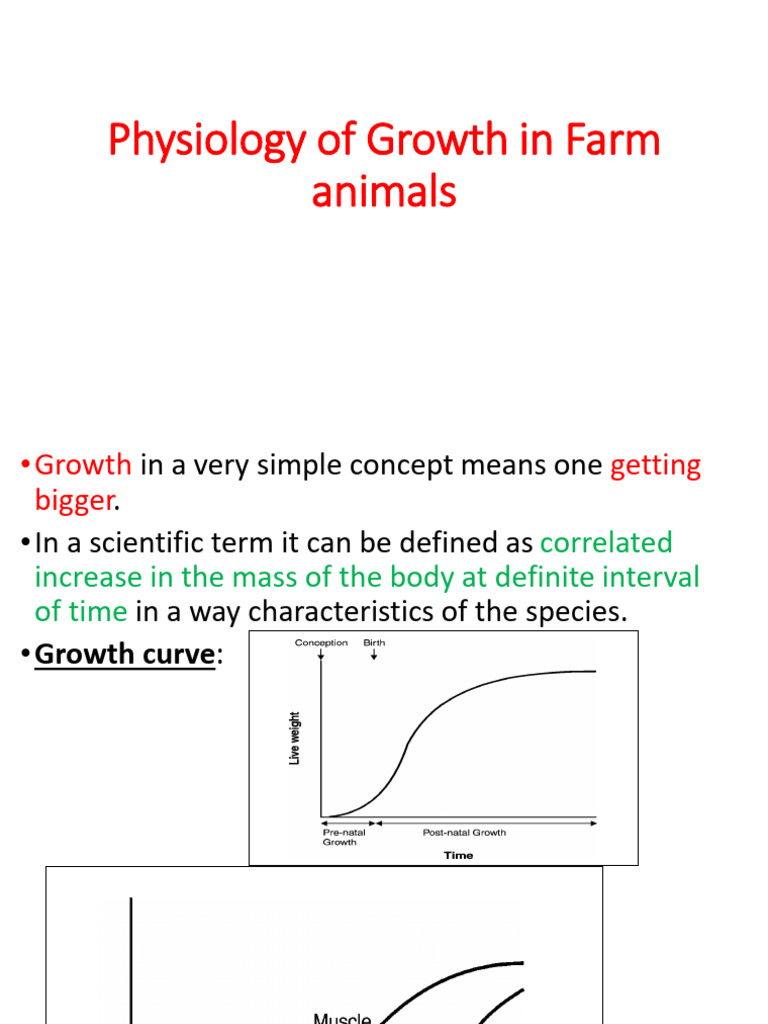 Physiology of Growth in Farm animals

• Growth in a very simple concept means one getting bigger.

• In a scientific term it can be defined as correlated increase in the mass of the body at definite interval of time in a way characteristics of the species.

• Growth curve:

Conception
Birth
Live weight
Pre-natal Growth
Post-natal Growth
Time

Muscle